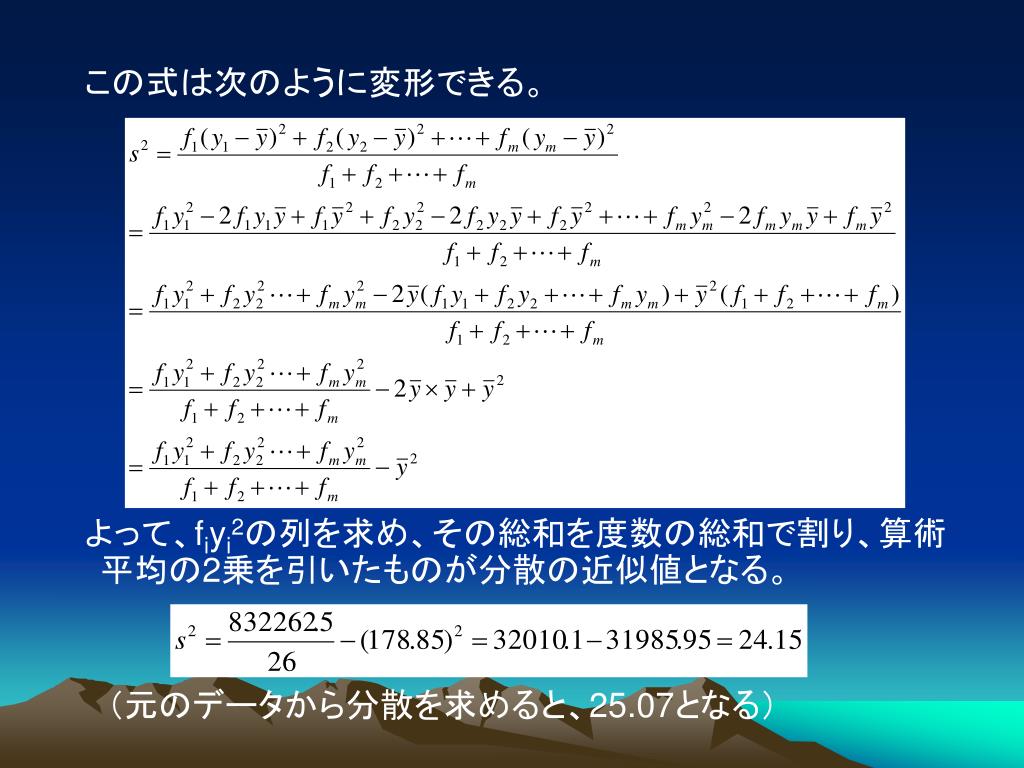 この式は次のように変形できる。

$s^2 = \frac{f_1(y_1-\bar{y})^2 + f_2(y_2-\bar{y})^2 + \cdots + f_m(y_m-\bar{y})^2}{f_1+f_2+\cdots+f_m}$

$= \frac{f_1y_1^2 - 2f_1y_1\bar{y} + f_1\bar{y}^2 + f_2y_2^2 - 2f_2y_2\bar{y} + f_2\bar{y}^2 + \cdots + f_my_m^2 - 2f_my_m\bar{y} + f_m\bar{y}^2}{f_1+f_2+\cdots+f_m}$

$= \frac{f_1y_1^2 + f_2y_2^2 \cdots + f_my_m^2 - 2\bar{y}(f_1y_1 + f_2y_2 + \cdots + f_my_m) + \bar{y}^2(f_1+f_2+\cdots+f_m)}{f_1+f_2+\cdots+f_m}$

$= \frac{f_1y_1^2 + f_2y_2^2 \cdots + f_my_m^2}{f_1+f_2+\cdots+f_m} - 2\bar{y}\times\bar{y} + \bar{y}^2$

$= \frac{f_1y_1^2 + f_2y_2^2 \cdots + f_my_m^2}{f_1+f_2+\cdots+f_m} - \bar{y}^2$

よって、$f_iy_i^2$の列を求め、その総和を度数の総和で割り、算術平均の2乗を引いたものが分散の近似値となる。

$s^2 = \frac{832262.5}{26} - (178.85)^2 = 32010.1 - 31985.95 = 24.15$

（元のデータから分散を求めると、25.07となる）